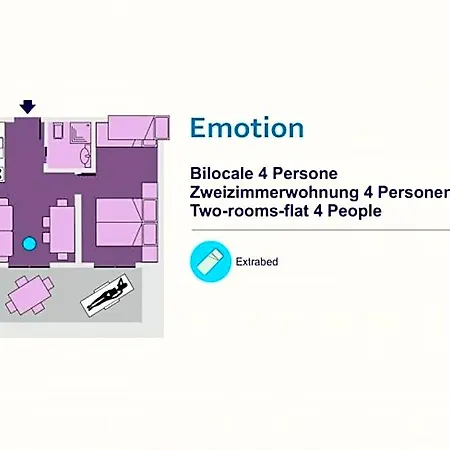 Emotion

Bilocale 4 Persone
Zweizimmerwohnung 4 Personen
Two-rooms-flat 4 People

Extrabed